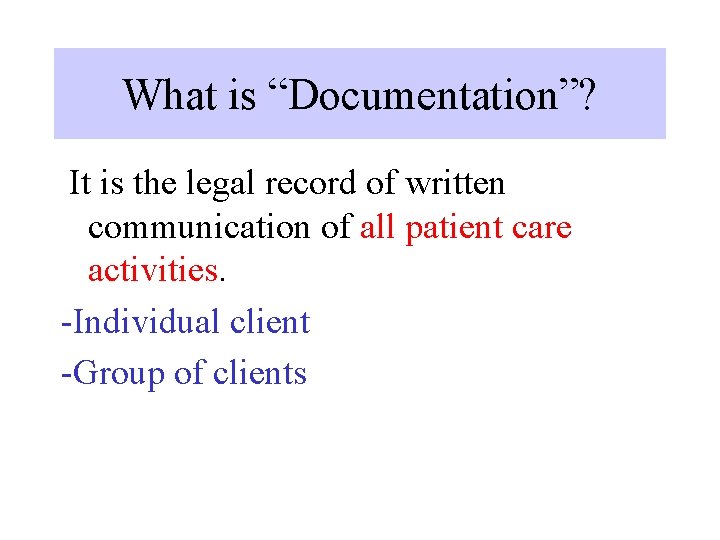 What is “Documentation”?

It is the legal record of written communication of all patient care activities.

-Individual client

-Group of clients